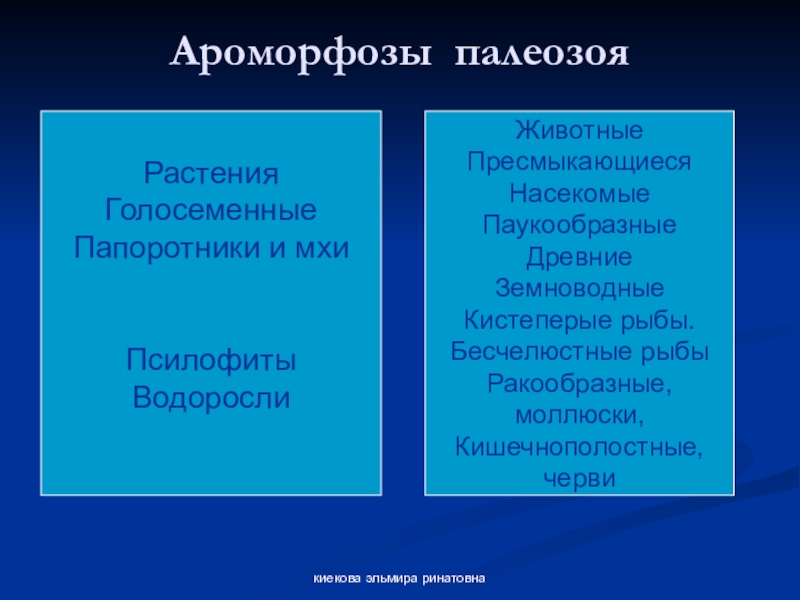 Ароморфозы палеозоя

Растения
Голосеменные
Папоротники и мхи

Псилофиты
Водоросли

Животные
Пресмыкающиеся
Насекомые
Паукообразные
Древние
Земноводные
Кистеперые рыбы.
Бесчелюстные рыбы
Ракообразные,
моллюски,
Кишечнополостные,
черви

киекова эльмира ринатовна